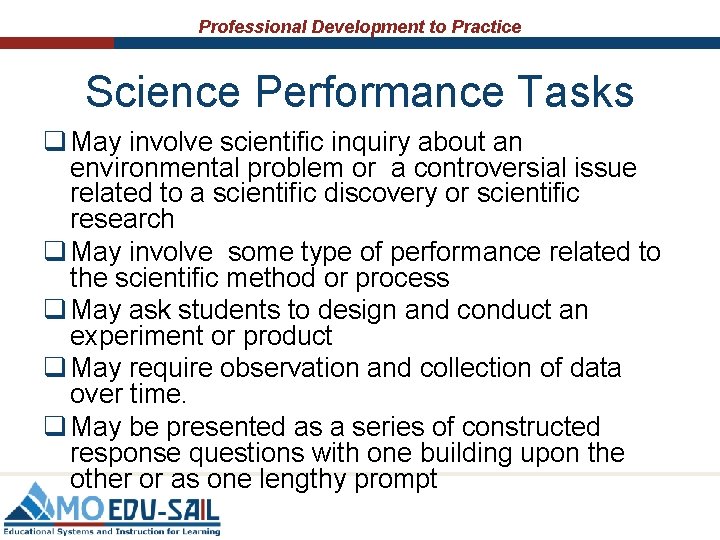 Professional Development to Practice

Science Performance Tasks

❑ May involve scientific inquiry about an environmental problem or a controversial issue related to a scientific discovery or scientific research

❑ May involve some type of performance related to the scientific method or process

❑ May ask students to design and conduct an experiment or product

❑ May require observation and collection of data over time.

❑ May be presented as a series of constructed response questions with one building upon the other or as one lengthy prompt

MO EDU-SAIL
Educational Systems and Instruction for Learning